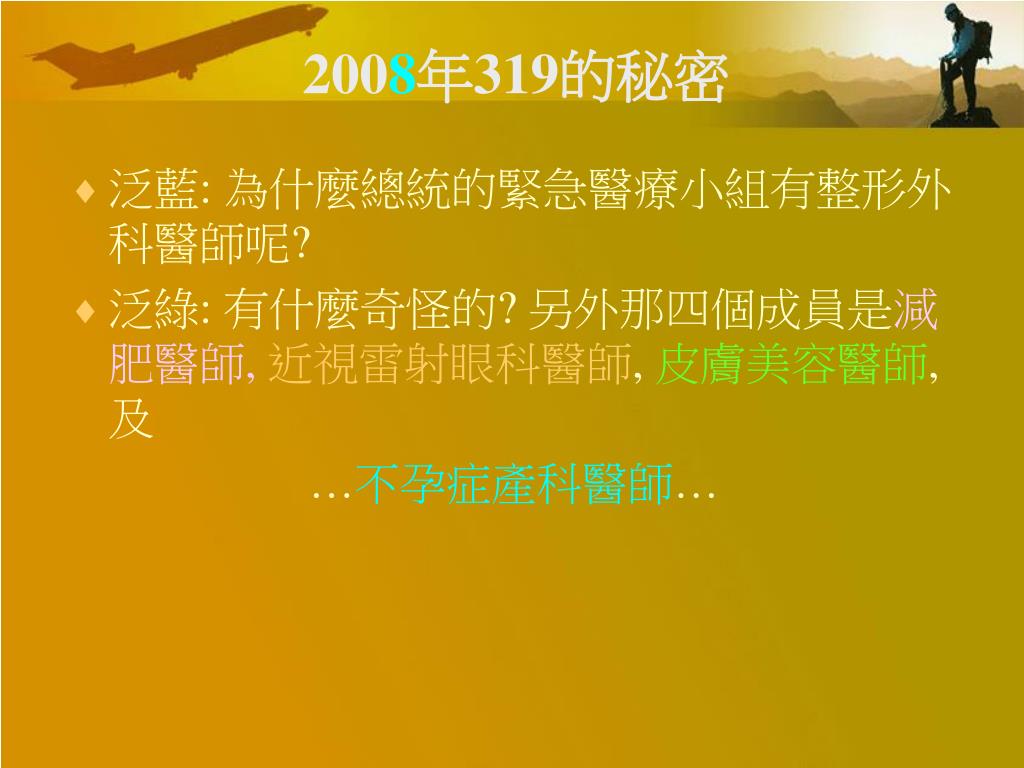 2008年319的秘密

♦ 泛藍: 為什麼總統的緊急醫療小組有整形外科醫師呢?

♦ 泛綠: 有什麼奇怪的? 另外那四個成員是減肥醫師, 近視雷射眼科醫師, 皮膚美容醫師, 及

…不孕症產科醫師…